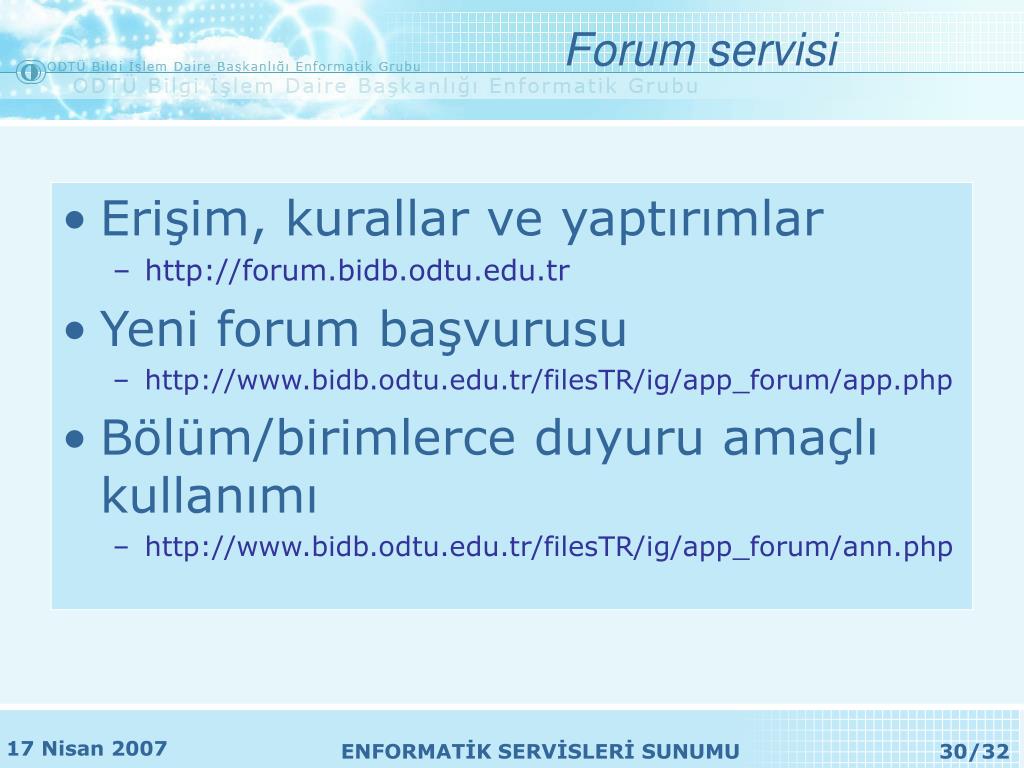 ODTÜ Bilgi İşlem Daire Başkanlığı Enformatik Grubu

ODTÜ Bilgi İşlem Daire Başkanlığı Enformatik Grubu

Forum servisi

• Erişim, kurallar ve yaptırımlar
– http://forum.bidb.odtu.edu.tr

• Yeni forum başvurusu
– http://www.bidb.odtu.edu.tr/filesTR/ig/app_forum/app.php

• Bölüm/birimlerce duyuru amaçlı kullanımı
– http://www.bidb.odtu.edu.tr/filesTR/ig/app_forum/ann.php

17 Nisan 2007

ENFORMATİK SERVİSLERİ SUNUMU

30/32